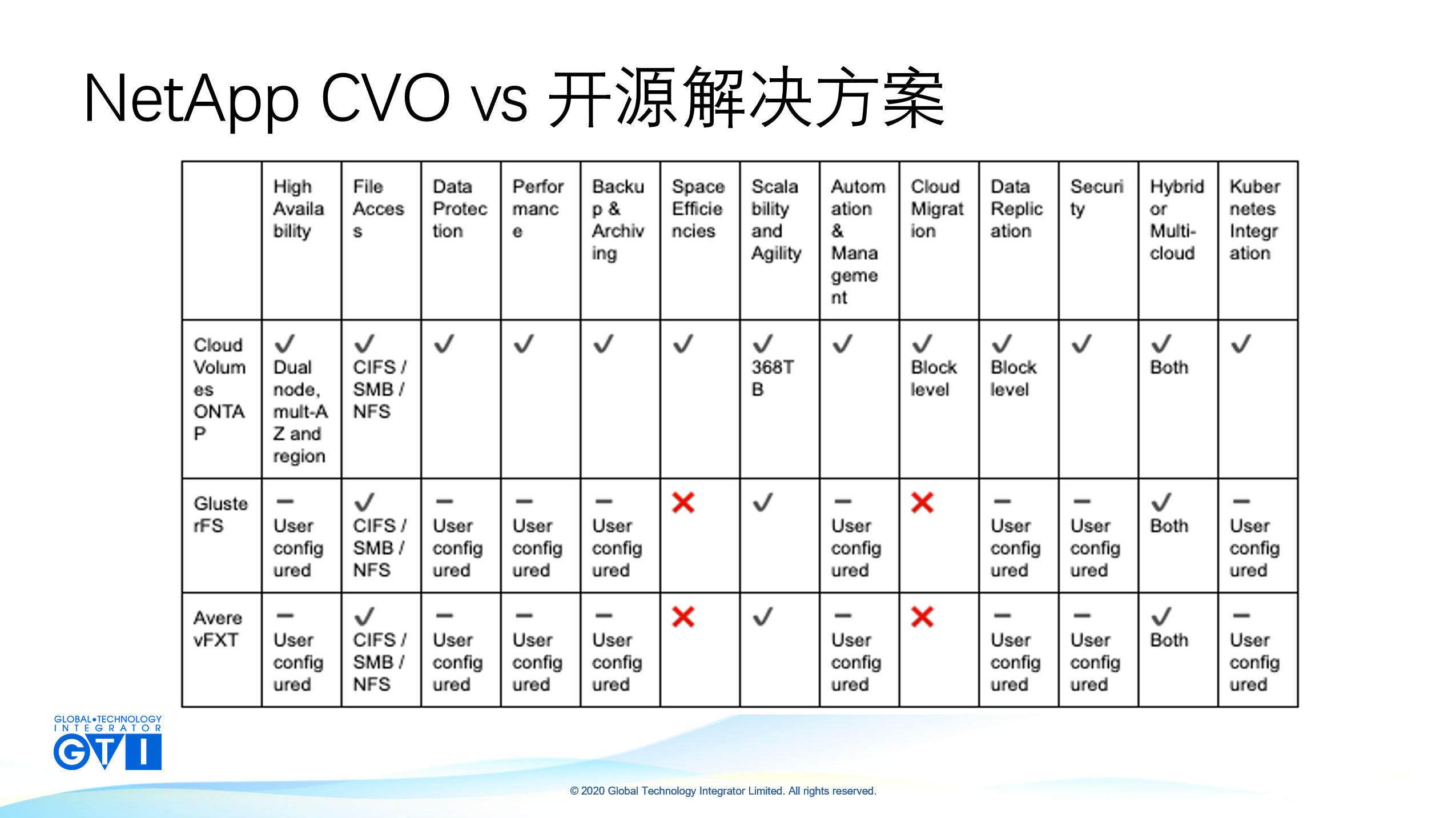 NetApp CVO vs 开源解决方案

|  | High Availability | File Access | Data Protection | Performance | Backup & Archiving | Space Efficiencies | Scalability and Agility | Automation & Management | Cloud Migration | Data Replication | Security | Hybrid or Multi-cloud | Kubernetes Integration |
|---|---|---|---|---|---|---|---|---|---|---|---|---|---|
| Cloud Volumes ONTAP | ✓ Dual node, mult-AZ and region | ✓ CIFS / SMB / NFS | ✓ | ✓ | ✓ | ✓ | ✓ 368TB | ✓ | ✓ Block level | ✓ Block level | ✓ | ✓ Both | ✓ |
| GlusterFS | – User configured | ✓ CIFS / SMB / NFS | – User configured | – User configured | – User configured | ✗ | ✓ | – User configured | ✗ | – User configured | – User configured | ✓ Both | – User configured |
| Avere vFXT | – User configured | ✓ CIFS / SMB / NFS | – User configured | – User configured | – User configured | ✗ | ✓ | – User configured | ✗ | – User configured | – User configured | ✓ Both | – User configured |

GLOBAL•TECHNOLOGY INTEGRATOR
GTI

© 2020 Global Technology Integrator Limited. All rights reserved.